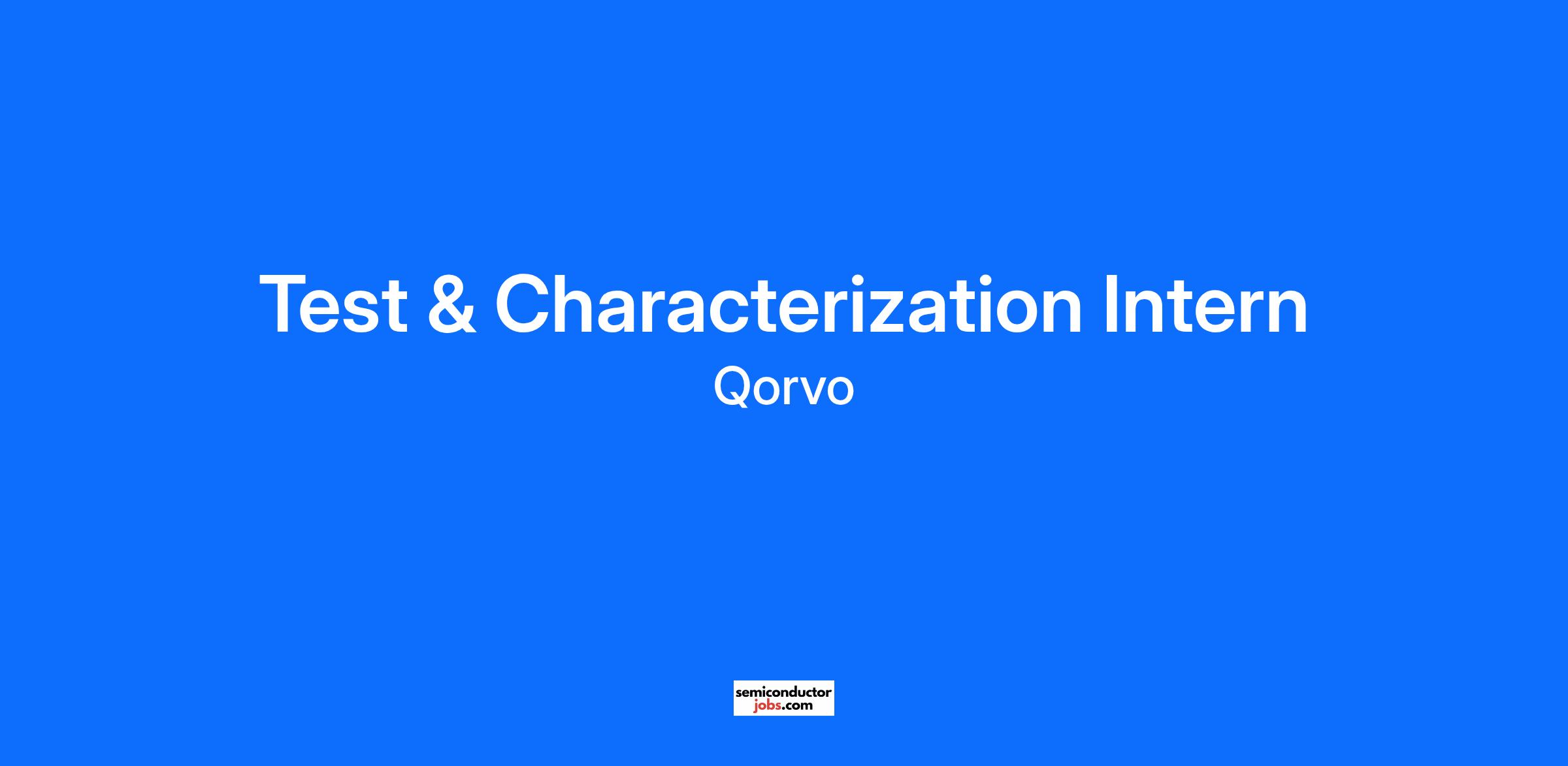 Test & Characterization Intern

Qorvo

semiconductor
jobs.com